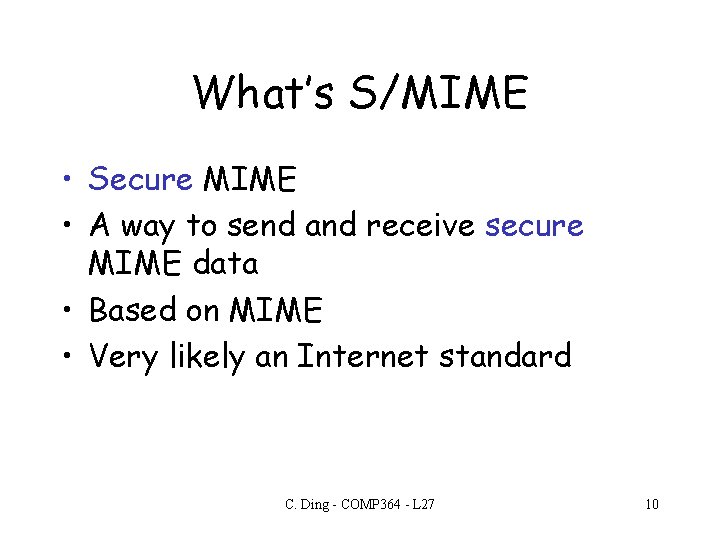 What's S/MIME

• Secure MIME
• A way to send and receive secure MIME data
• Based on MIME
• Very likely an Internet standard

C. Ding - COMP364 - L27

10